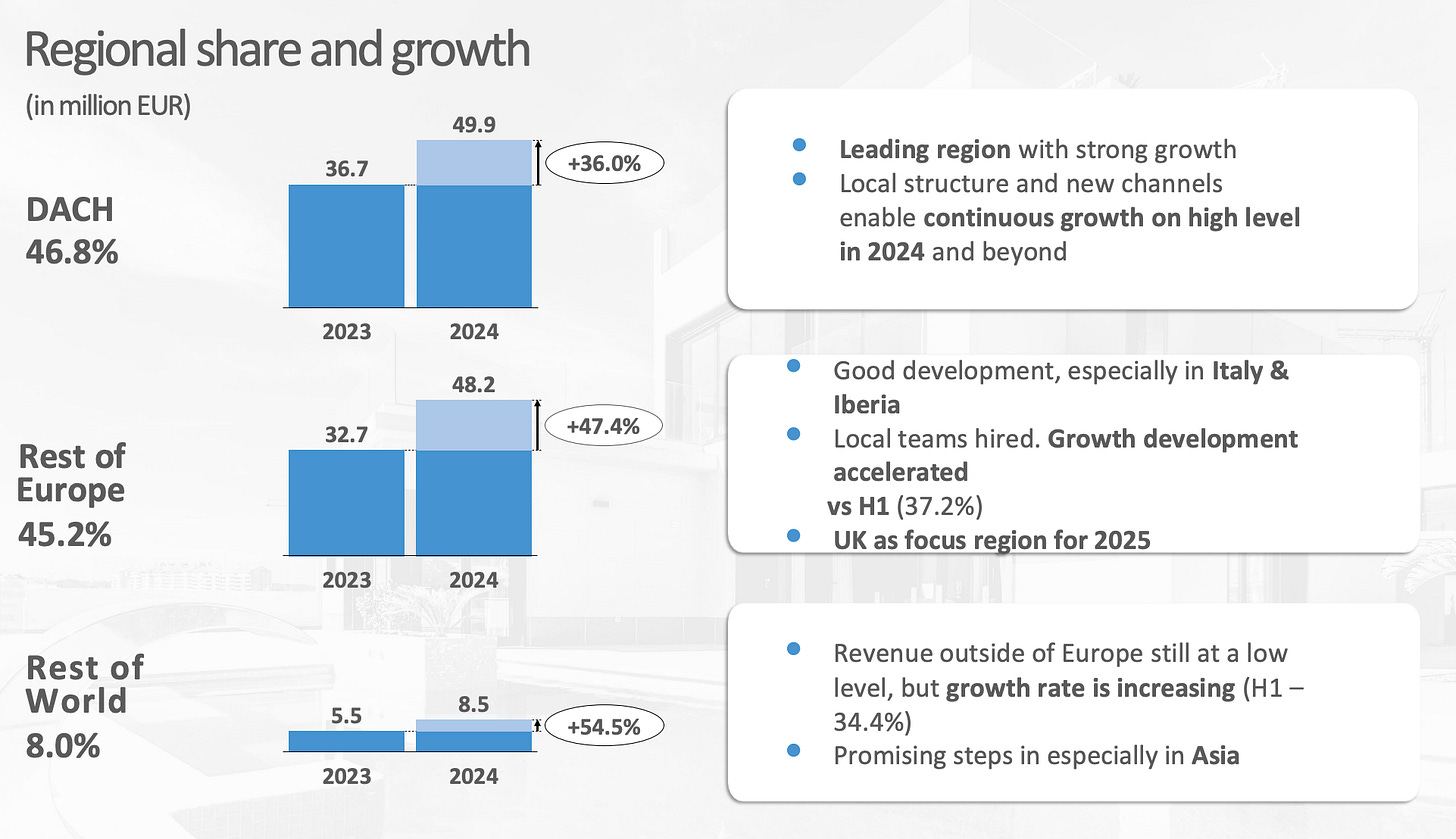 Regional share and growth

(in million EUR)

DACH
46.8%

36.7

49.9

+36.0%

2023 2024

- Leading region with strong growth
- Local structure and new channels enable continuous growth on high level in 2024 and beyond

Rest of Europe
45.2%

32.7

48.2

+47.4%

2023 2024

- Good development, especially in Italy & Iberia
- Local teams hired. Growth development accelerated vs H1 (37.2%)
- UK as focus region for 2025

Rest of World
8.0%

5.5

8.5

+54.5%

2023 2024

- Revenue outside of Europe still at a low level, but growth rate is increasing (H1 – 34.4%)
- Promising steps in especially in Asia